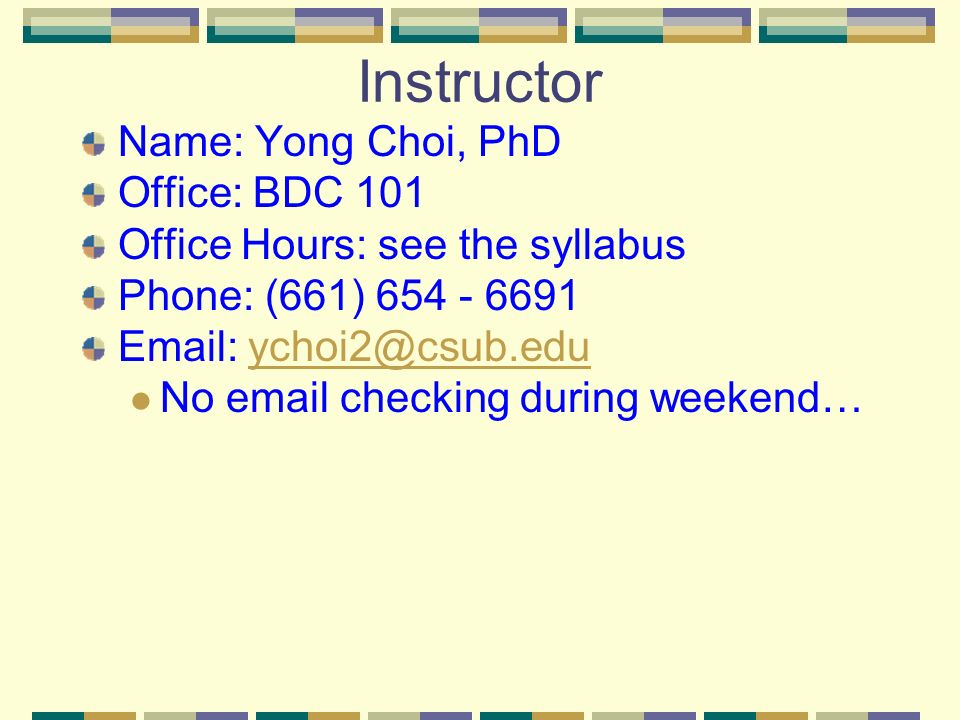 Instructor

Name: Yong Choi, PhD
Office: BDC 101
Office Hours: see the syllabus
Phone: (661) 654 - 6691
Email: ychoi2@csub.edu
No email checking during weekend…